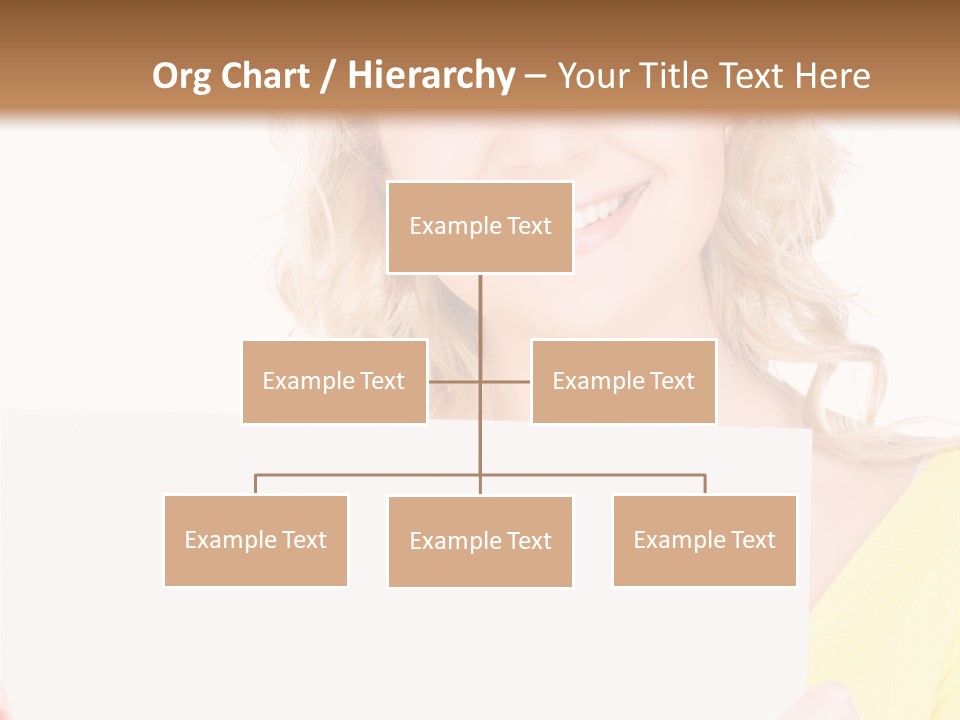 Org Chart / Hierarchy – Your Title Text Here

Example Text

Example Text

Example Text

Example Text

Example Text

Example Text